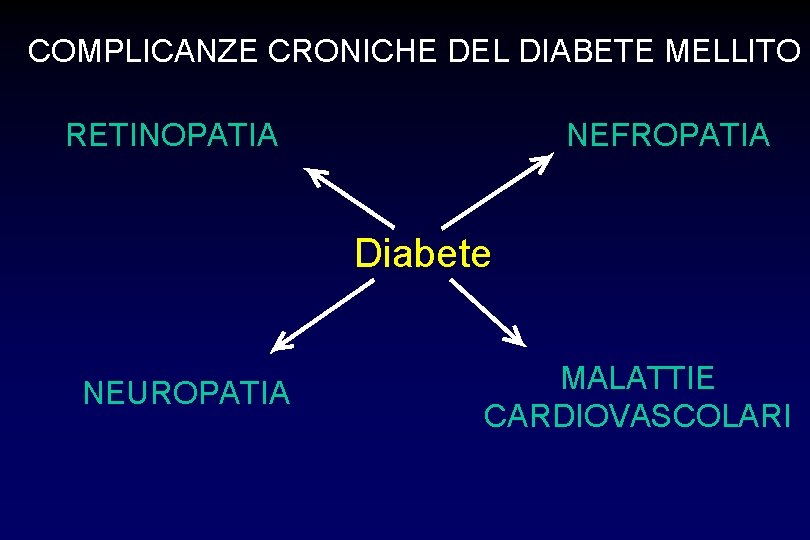 COMPLICANZE CRONICHE DEL DIABETE MELLITO

RETINOPATIA

NEFROPATIA

Diabete

NEUROPATIA

MALATTIE CARDIOVASCOLARI